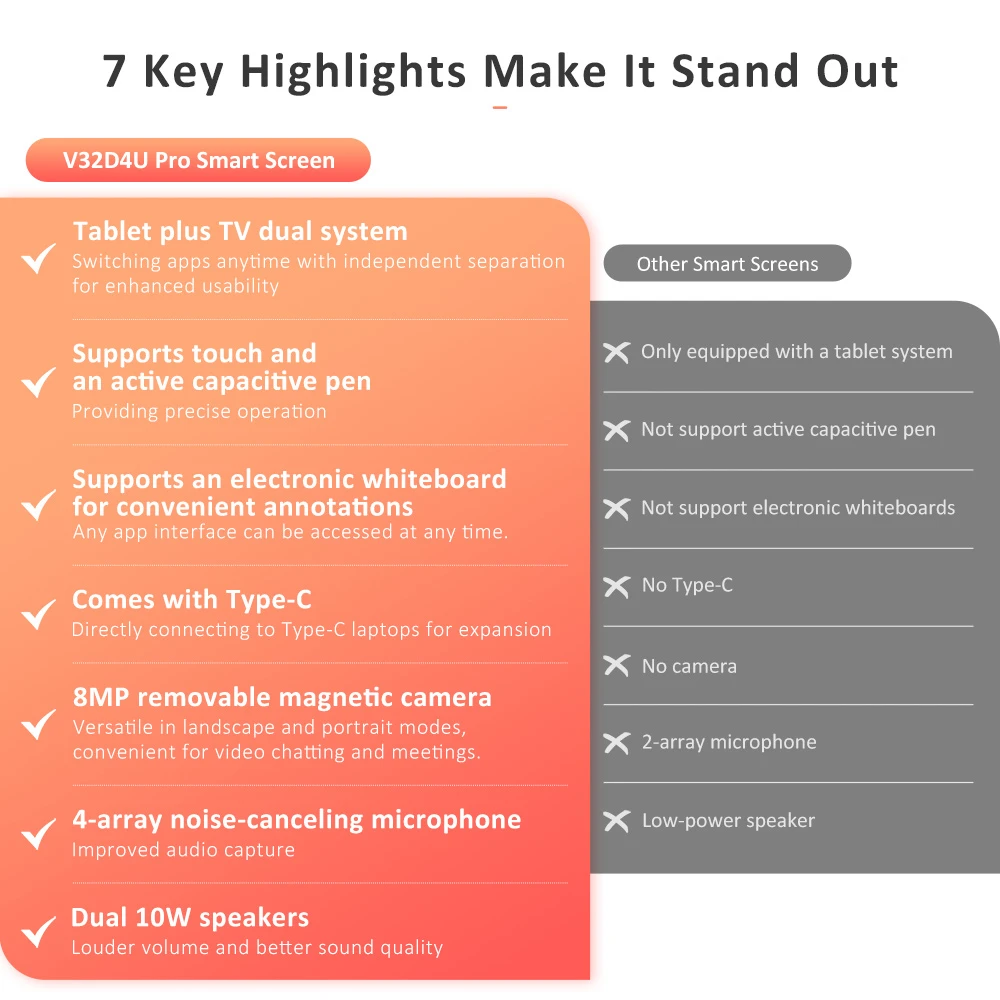 7 Key Highlights Make It Stand Out

V32D4U Pro Smart Screen

Tablet plus TV dual system
Switching apps anytime with independent separation for enhanced usability

Supports touch and an active capacitive pen
Providing precise operation

Supports an electronic whiteboard for convenient annotations
Any app interface can be accessed at any time.

Comes with Type-C
Directly connecting to Type-C laptops for expansion

8MP removable magnetic camera
Versatile in landscape and portrait modes, convenient for video chatting and meetings.

4-array noise-canceling microphone
Improved audio capture

Dual 10W speakers
Louder volume and better sound quality

Other Smart Screens

Only equipped with a tablet system

Not support active capacitive pen

Not support electronic whiteboards

No Type-C

No camera

2-array microphone

Low-power speaker